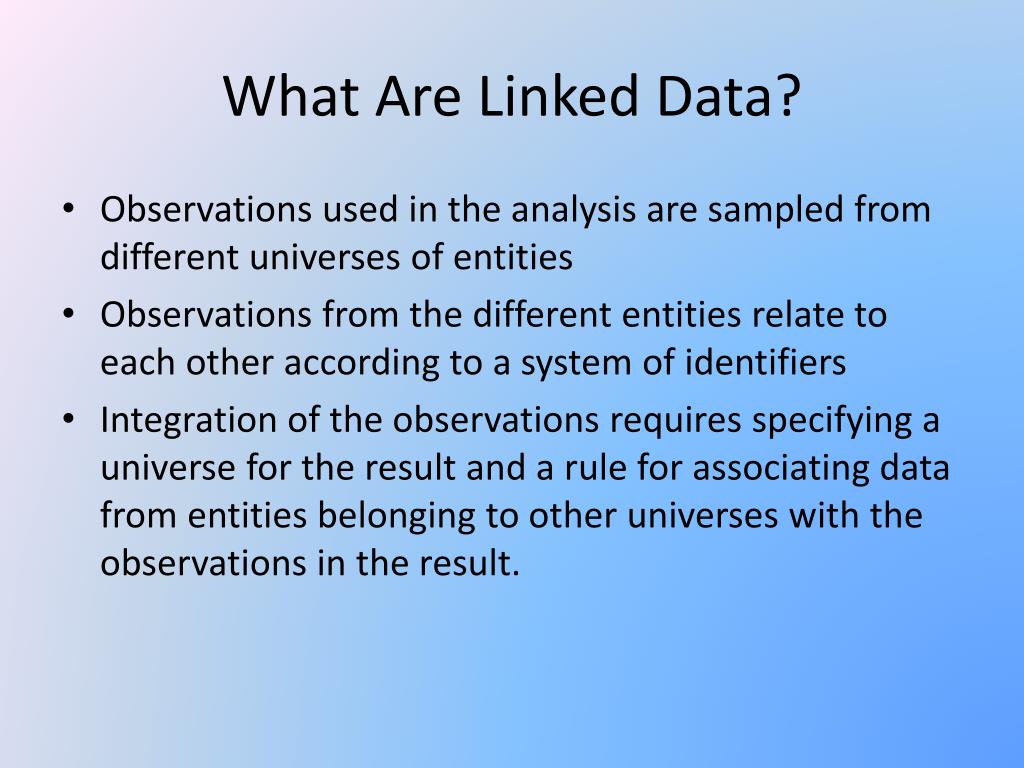 What Are Linked Data?

• Observations used in the analysis are sampled from different universes of entities
• Observations from the different entities relate to each other according to a system of identifiers
• Integration of the observations requires specifying a universe for the result and a rule for associating data from entities belonging to other universes with the observations in the result.